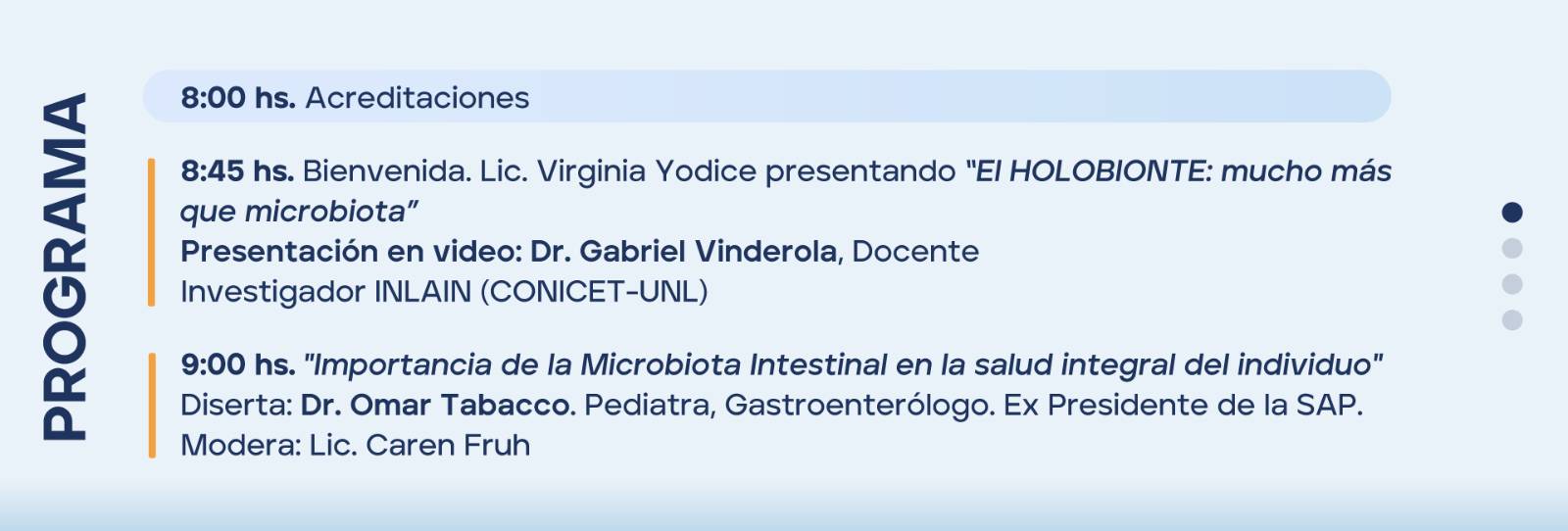 PROGRAMA

8:00 hs. Acreditaciones

8:45 hs. Bienvenida. Lic. Virginia Yodice presentando "El HOLOBIONTE: mucho más que microbiota"
Presentación en video: Dr. Gabriel Vinderola, Docente Investigador INLAIN (CONICET-UNL)

9:00 hs. "Importancia de la Microbiota Intestinal en la salud integral del individuo"
Diserta: Dr. Omar Tabacco. Pediatra, Gastroenterólogo. Ex Presidente de la SAP.
Modera: Lic. Caren Fruh